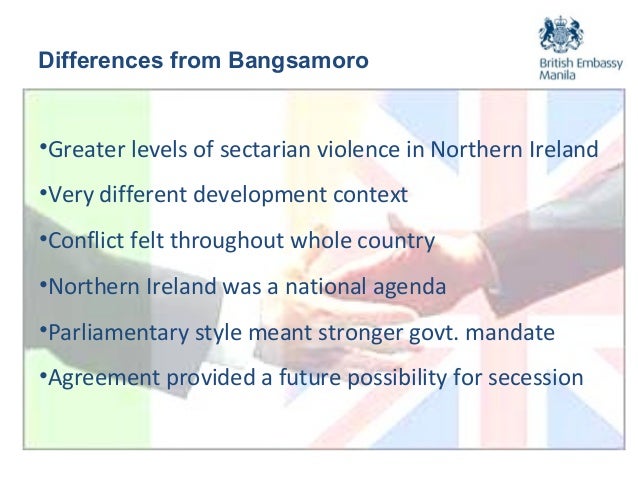 Differences from Bangsamoro

British Embassy
Manila

•Greater levels of sectarian violence in Northern Ireland
•Very different development context
•Conflict felt throughout whole country
•Northern Ireland was a national agenda
•Parliamentary style meant stronger govt. mandate
•Agreement provided a future possibility for secession